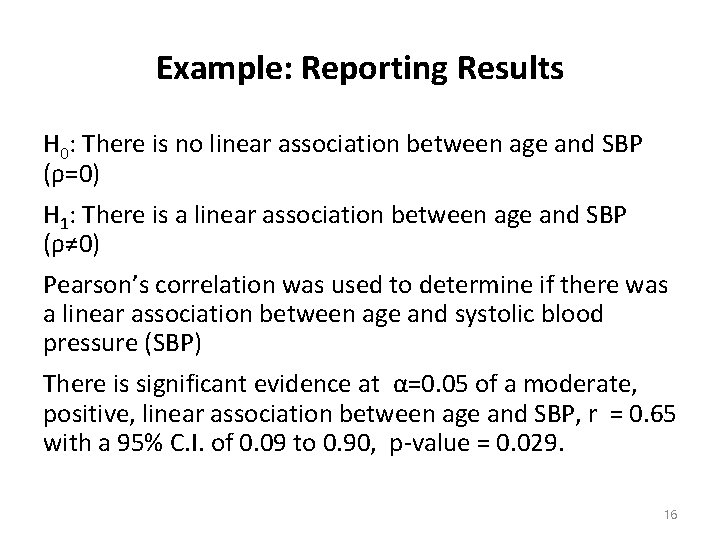 Example: Reporting Results

$H_0$: There is no linear association between age and SBP ($\rho=0$)

$H_1$: There is a linear association between age and SBP ($\rho\neq0$)

Pearson's correlation was used to determine if there was a linear association between age and systolic blood pressure (SBP)

There is significant evidence at $\alpha=0.05$ of a moderate, positive, linear association between age and SBP, r = 0.65 with a 95% C.I. of 0.09 to 0.90, p-value = 0.029.

16